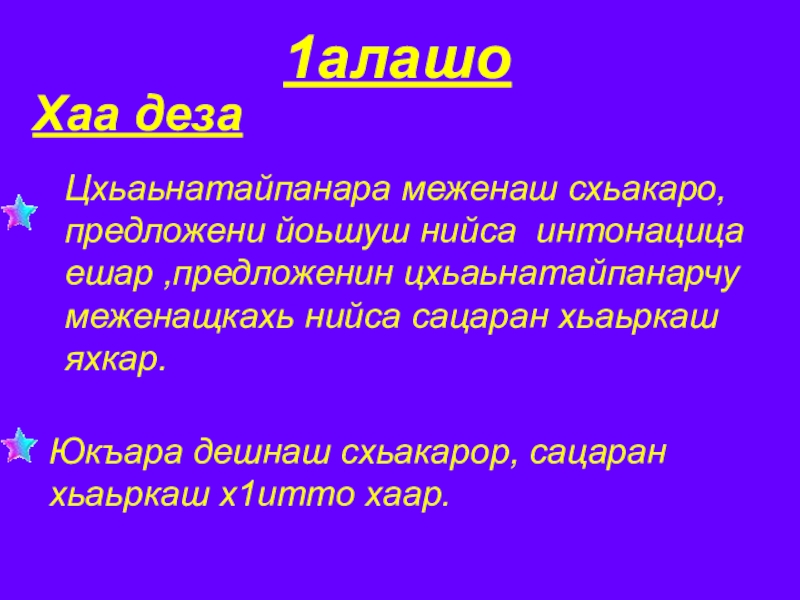 1алашо

Хаа деза

Цхьаьнатайпанара меженаш схьакаро, предложени йоьшуш нийса интонацица ешар ,предложенин цхьаьнатайпанарчу меженащкахь нийса сацаран хьаьркаш яхкар.

Юкъара дешнаш схьакарор, сацаран хьаьркаш х1итто хаар.